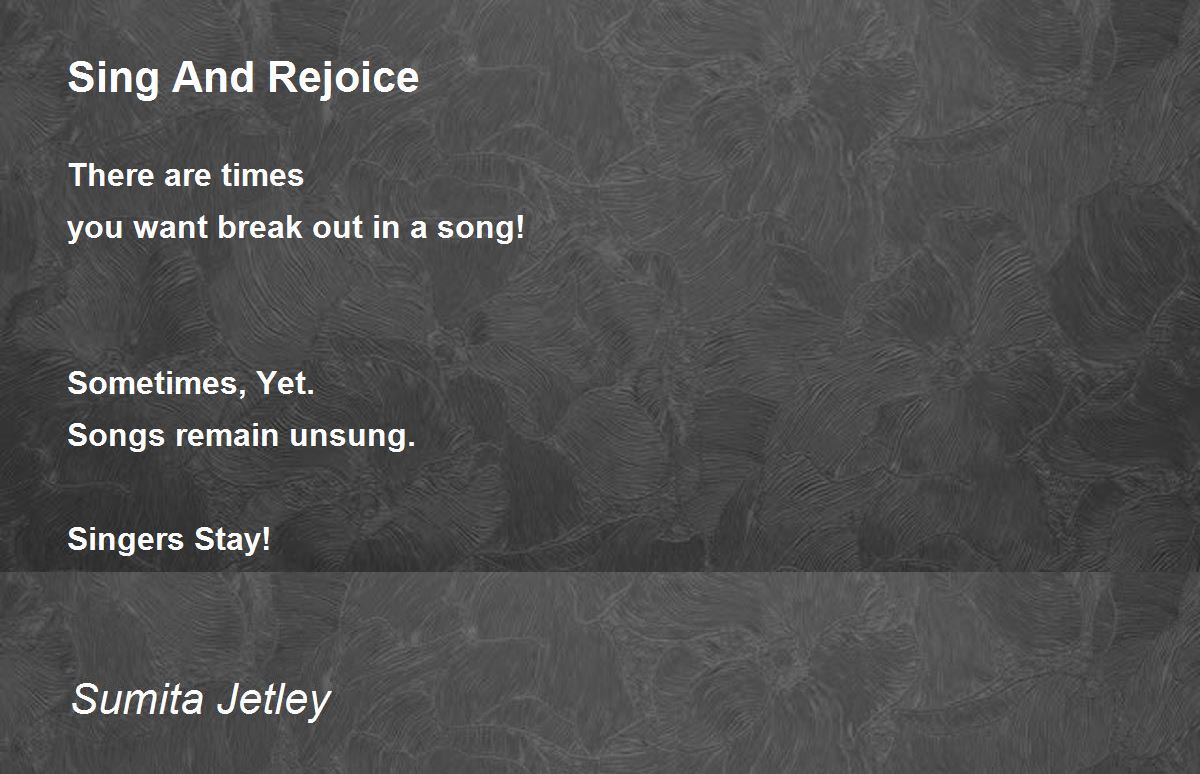 Sing And Rejoice

There are times
you want break out in a song!

Sometimes, Yet.
Songs remain unsung.

Singers Stay!

Sumita Jetley